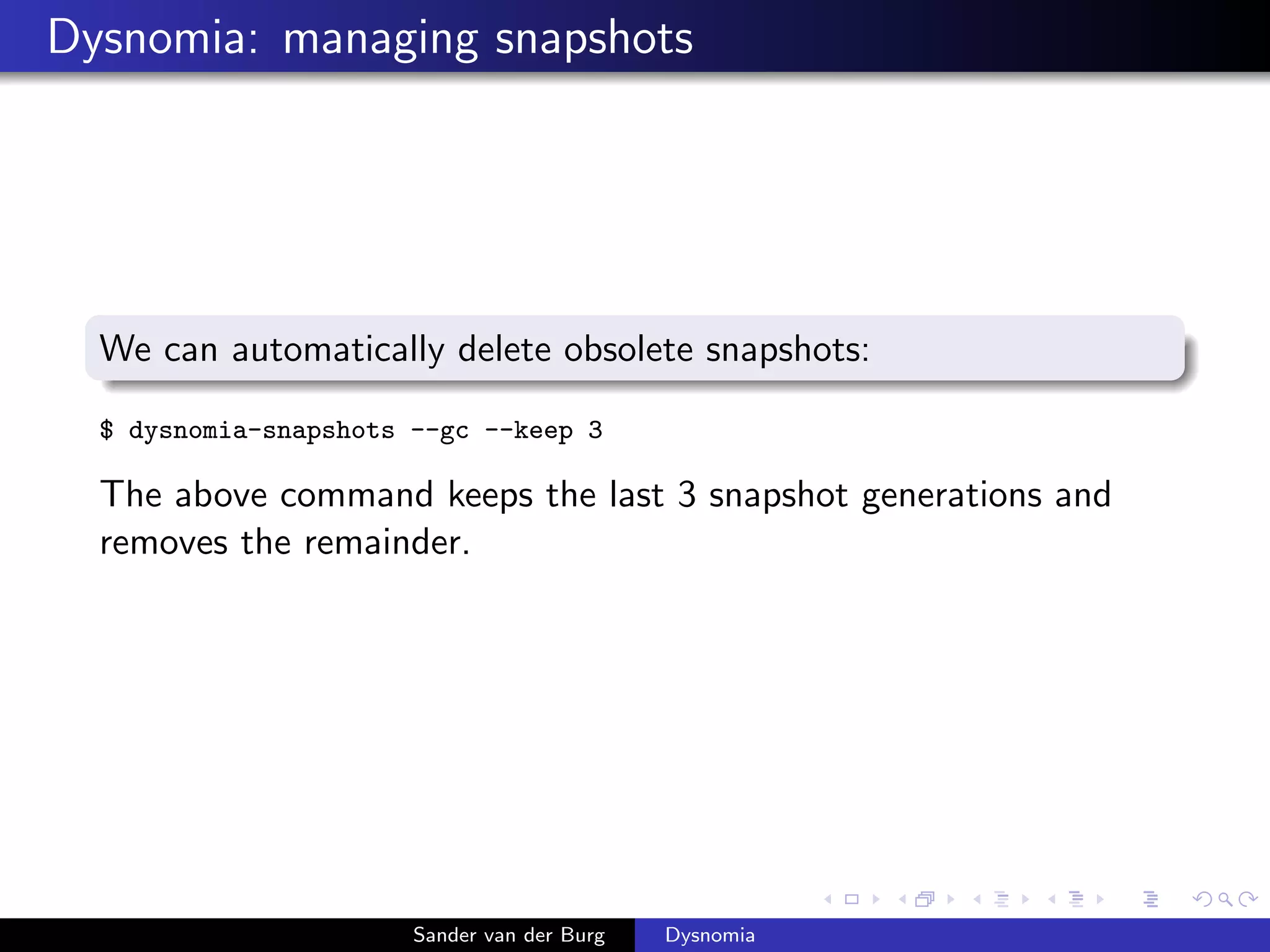 Dysnomia: managing snapshots

We can automatically delete obsolete snapshots:

$ dysnomia-snapshots --gc --keep 3

The above command keeps the last 3 snapshot generations and removes the remainder.

Sander van der Burg Dysnomia